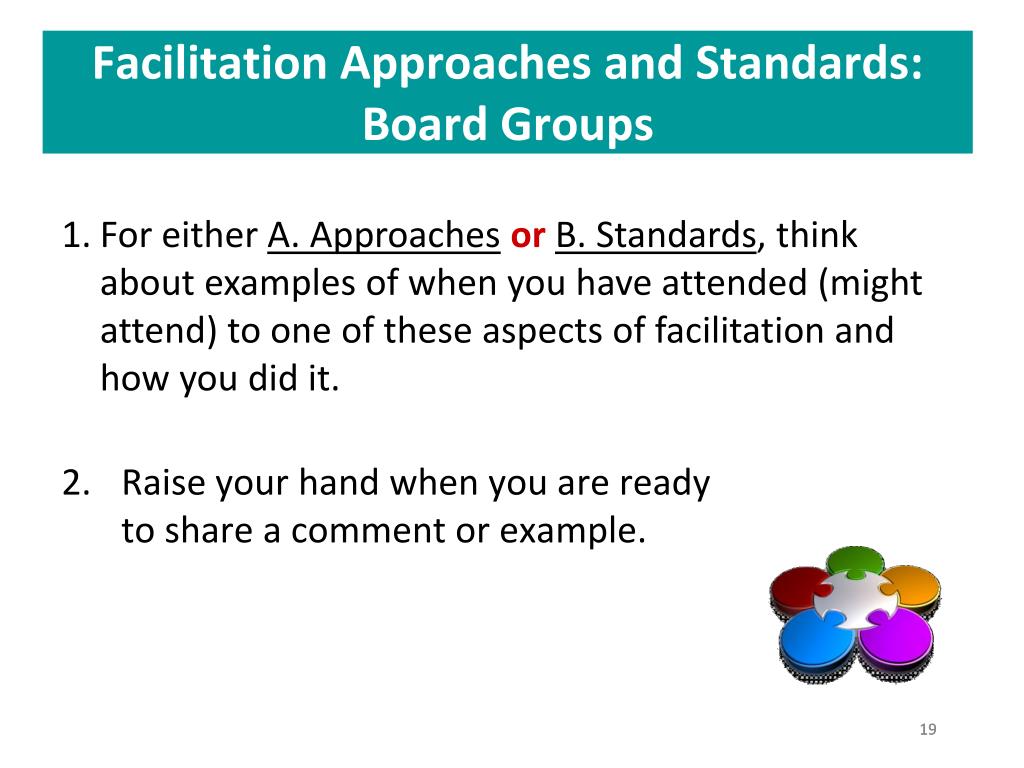 Facilitation Approaches and Standards: Board Groups

1. For either A. Approaches or B. Standards, think about examples of when you have attended (might attend) to one of these aspects of facilitation and how you did it.

2. Raise your hand when you are ready to share a comment or example.

19